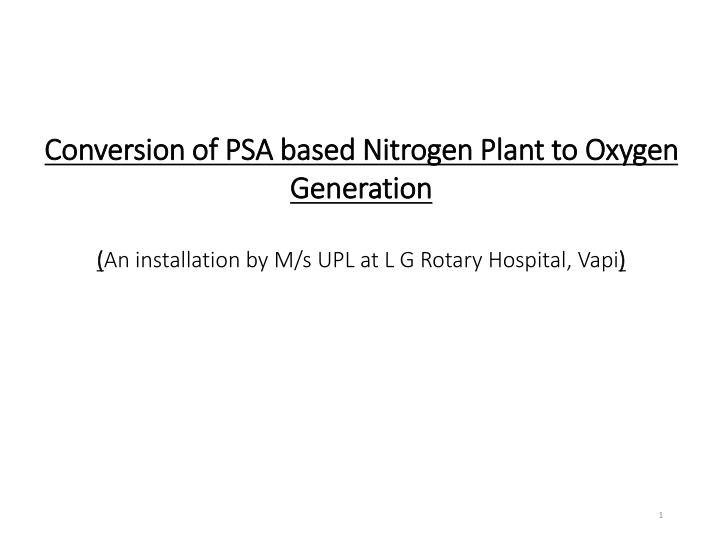 Conversion of PSA based Nitrogen Plant to Oxygen Generation

(An installation by M/s UPL at L G Rotary Hospital, Vapi)

1